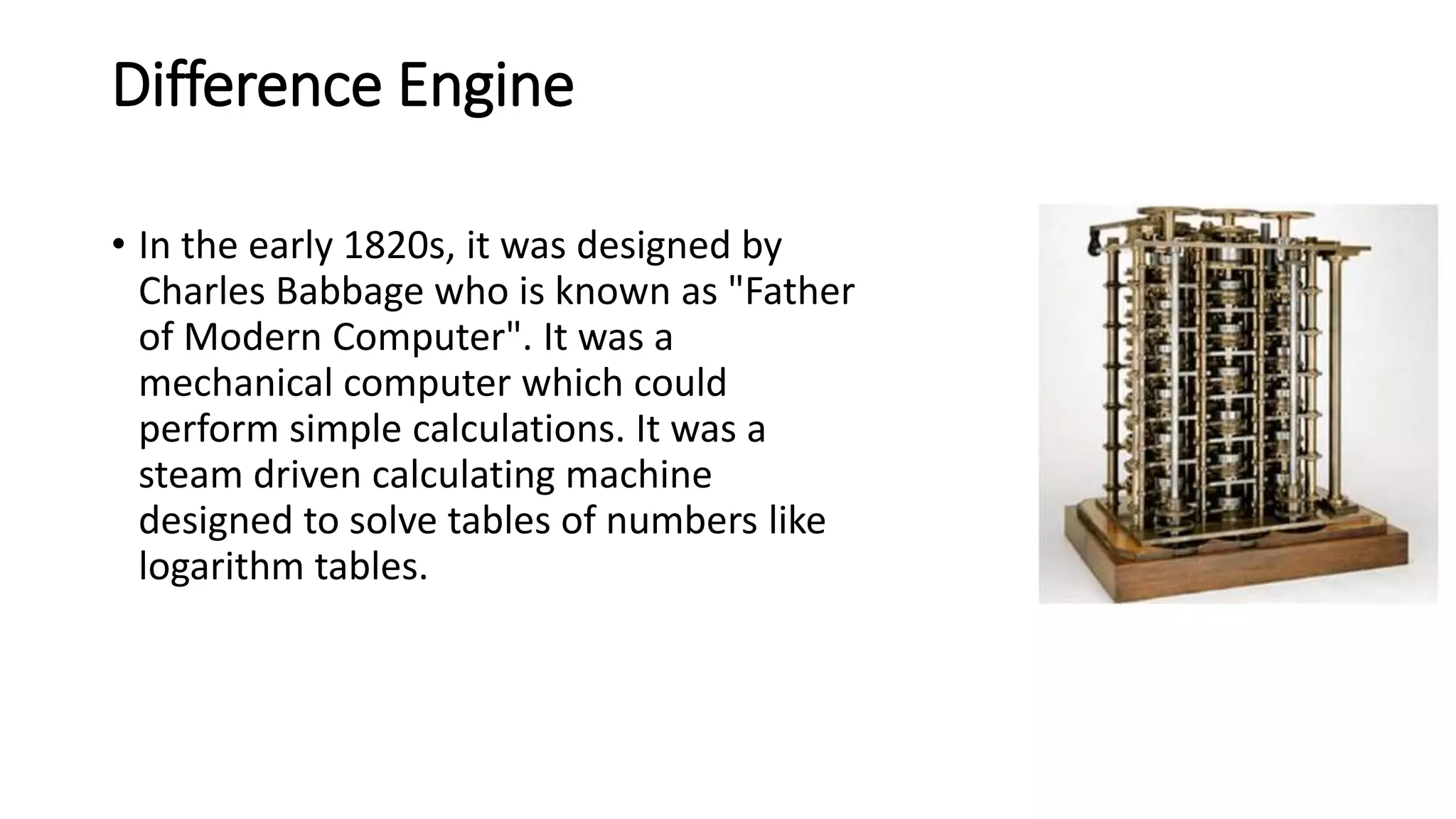 Difference Engine

• In the early 1820s, it was designed by Charles Babbage who is known as "Father of Modern Computer". It was a mechanical computer which could perform simple calculations. It was a steam driven calculating machine designed to solve tables of numbers like logarithm tables.